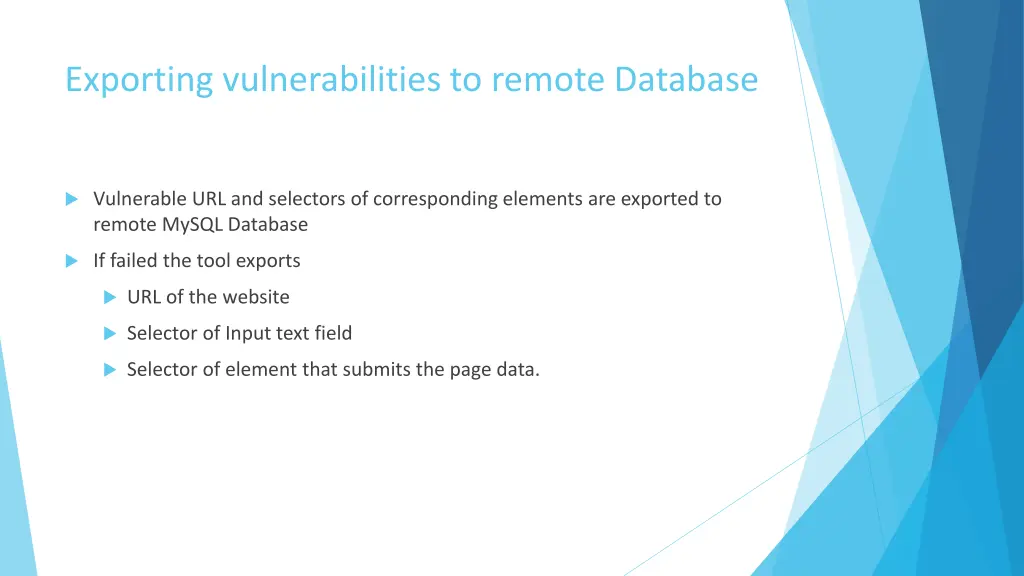 Exporting vulnerabilities to remote Database

Vulnerable URL and selectors of corresponding elements are exported to remote MySQL Database

If failed the tool exports

URL of the website

Selector of Input text field

Selector of element that submits the page data.